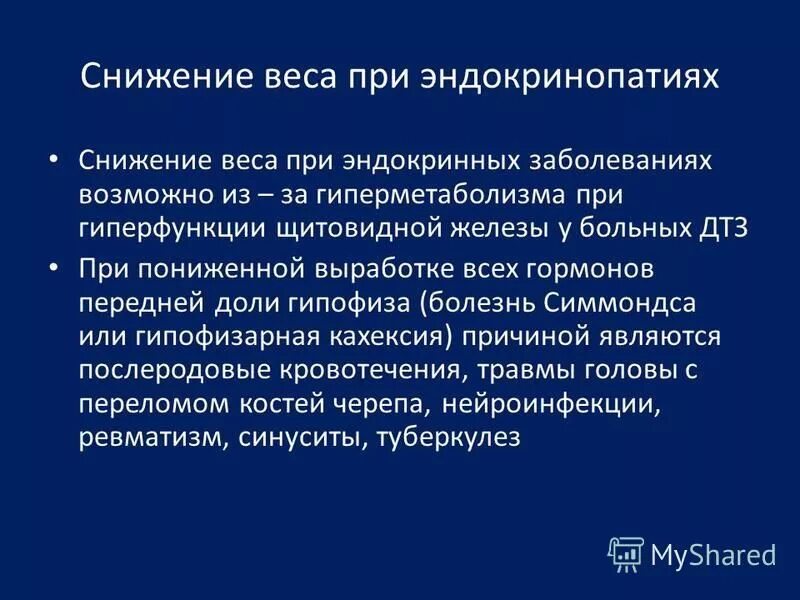 Снижение веса при эндокринопатиях

• Снижение веса при эндокринных заболеваниях возможно из – за гиперметаболизма при гиперфункции щитовидной железы у больных ДТЗ

• При пониженной выработке всех гормонов передней доли гипофиза (болезнь Симмондса или гипофизарная кахексия) причиной являются послеродовые кровотечения, травмы головы с переломом костей черепа, нейроинфекции, ревматизм, синуситы, туберкулез

MyShared